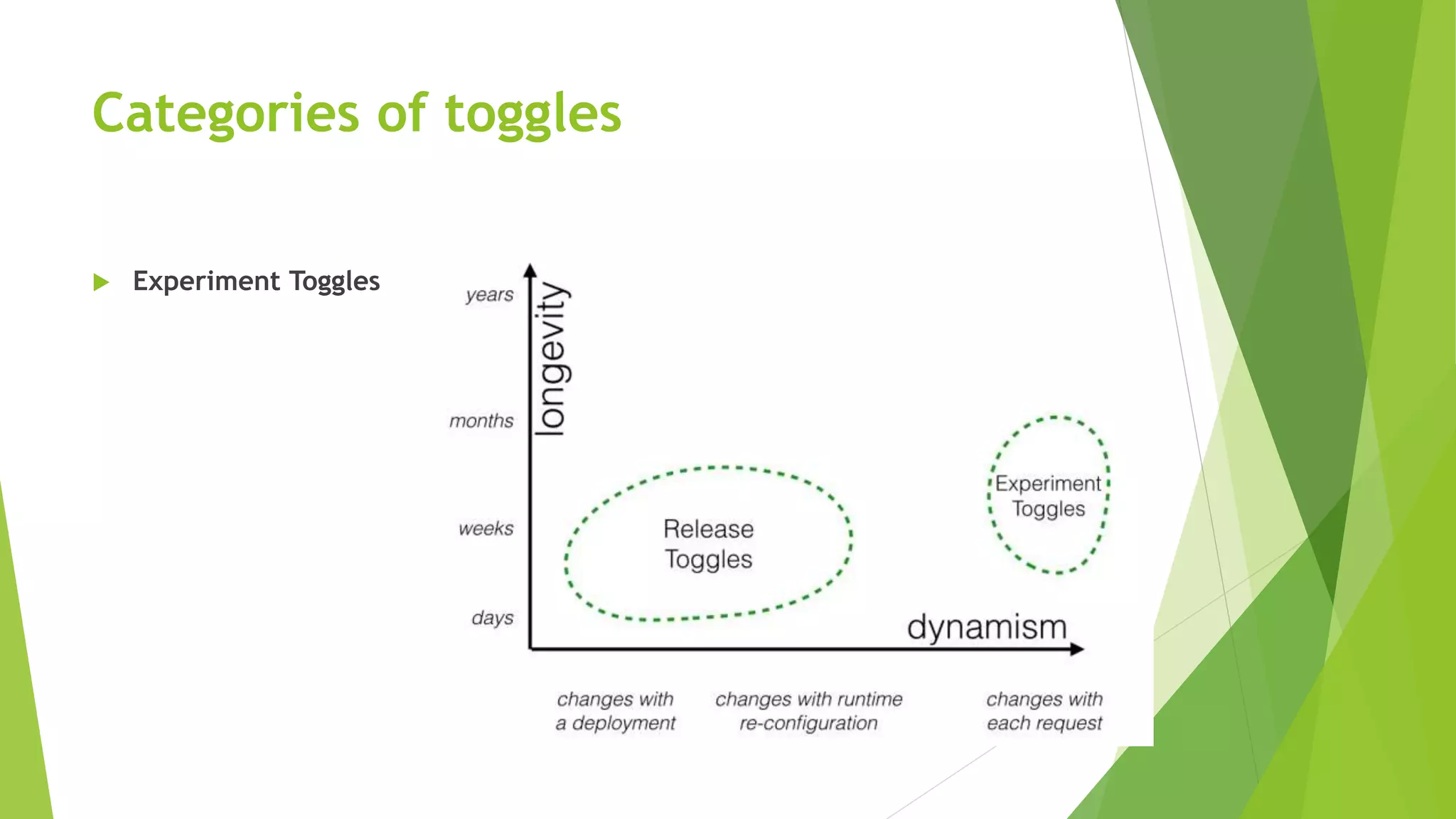 Categories of toggles

Experiment Toggles

years

months

weeks

days

longevity

Release Toggles

Experiment Toggles

dynamism

changes with a deployment

changes with runtime re-configuration

changes with each request